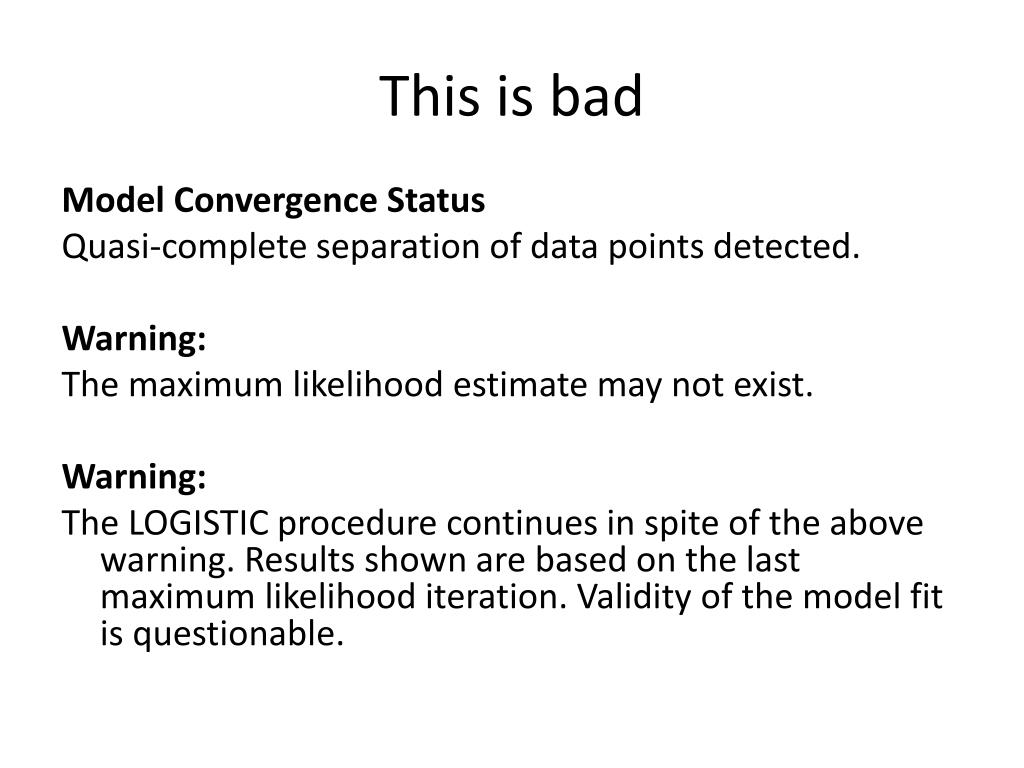 This is bad

Model Convergence Status
Quasi-complete separation of data points detected.

Warning:
The maximum likelihood estimate may not exist.

Warning:
The LOGISTIC procedure continues in spite of the above warning. Results shown are based on the last maximum likelihood iteration. Validity of the model fit is questionable.